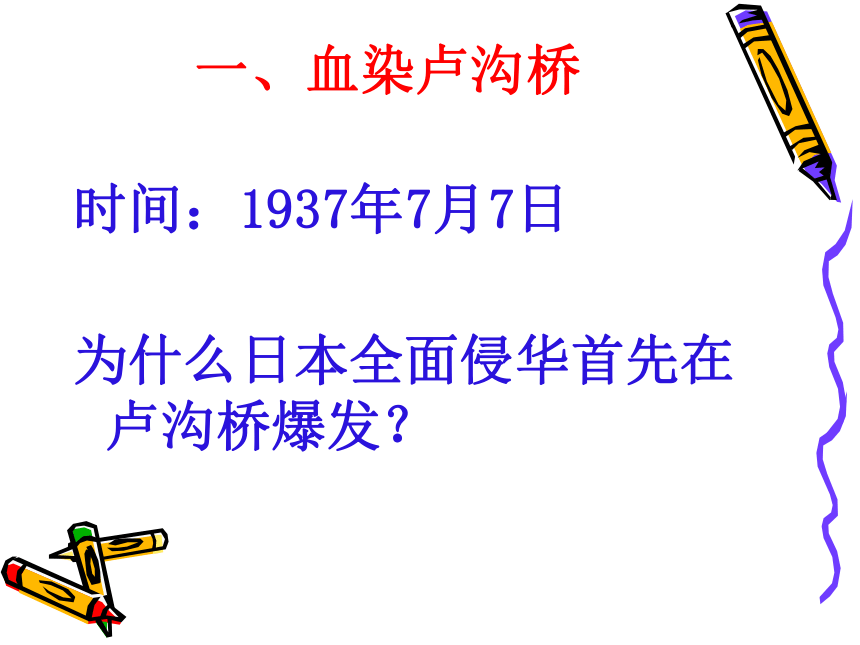 一、血染卢沟桥

时间：1937年7月7日

为什么日本全面侵华首先在卢沟桥爆发？